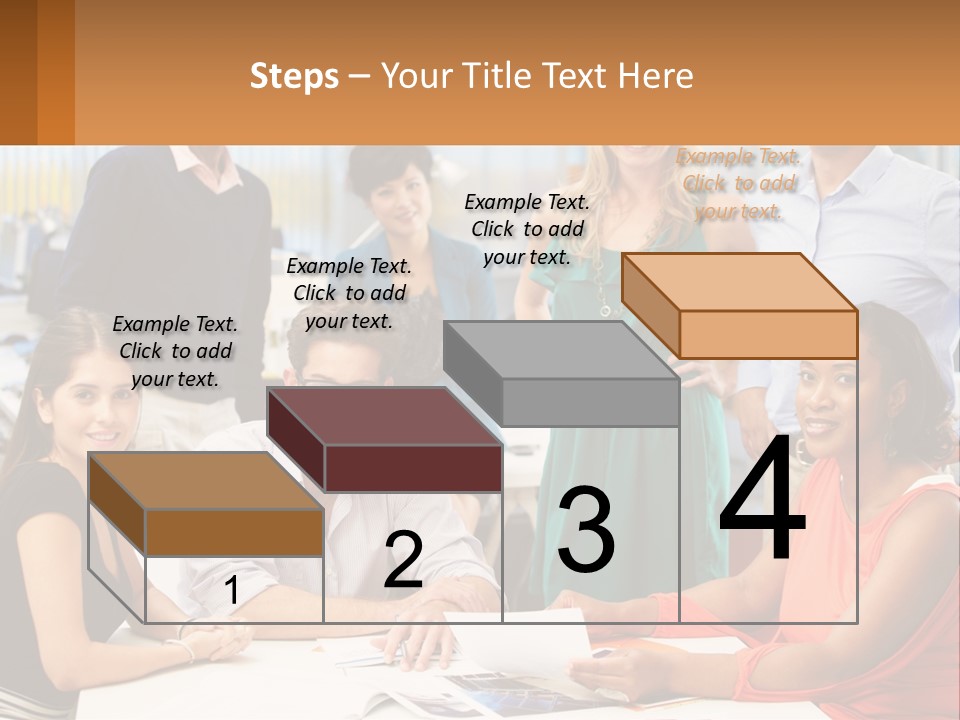 Steps – Your Title Text Here

Example Text. Click to add your text.

Example Text. Click to add your text.

Example Text. Click to add your text.

Example Text. Click to add your text.

1

2

3

4